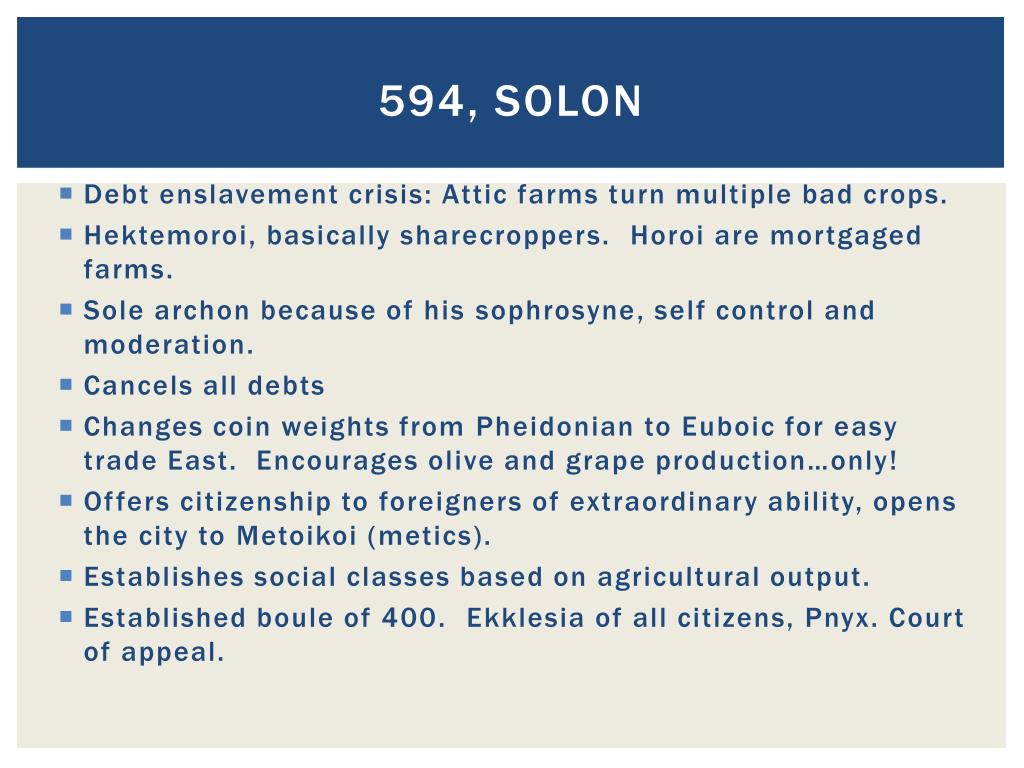 594, SOLON

Debt enslavement crisis: Attic farms turn multiple bad crops.
Hektemoroi, basically sharecroppers. Horoi are mortgaged farms.
Sole archon because of his sophrosyne, self control and moderation.
Cancels all debts
Changes coin weights from Pheidonian to Euboic for easy trade East. Encourages olive and grape production…only!
Offers citizenship to foreigners of extraordinary ability, opens the city to Metoikoi (metics).
Establishes social classes based on agricultural output.
Established boule of 400. Ekklesia of all citizens, Pnyx. Court of appeal.